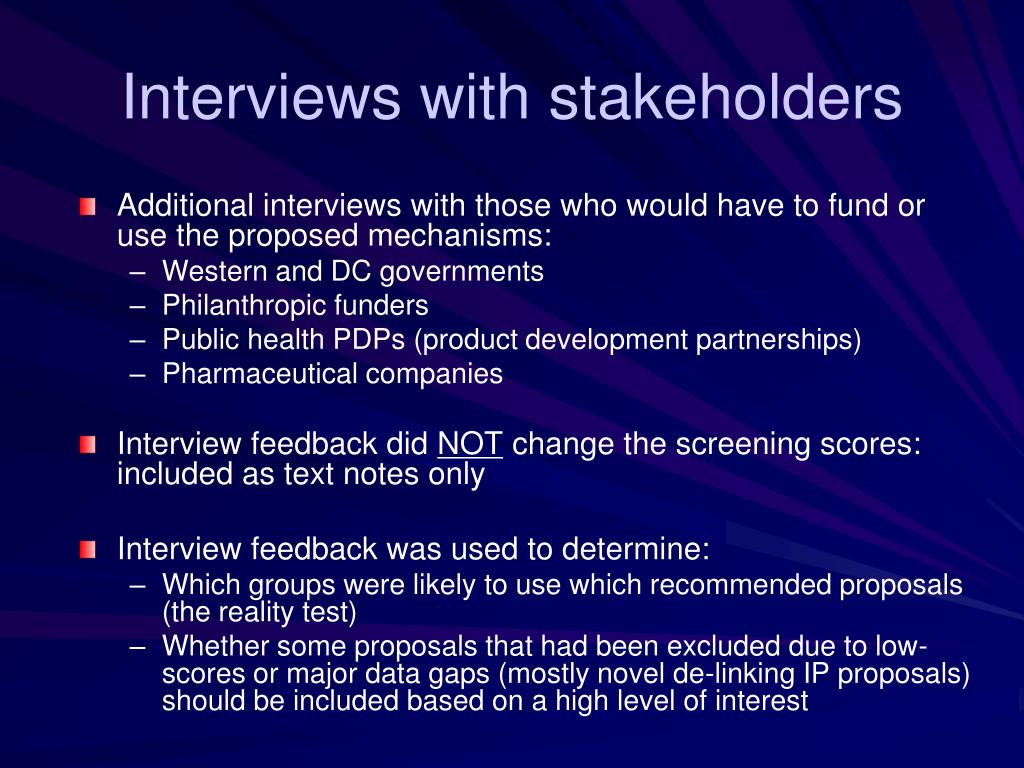 Interviews with stakeholders

Additional interviews with those who would have to fund or use the proposed mechanisms:
– Western and DC governments
– Philanthropic funders
– Public health PDPs (product development partnerships)
– Pharmaceutical companies

Interview feedback did NOT change the screening scores: included as text notes only

Interview feedback was used to determine:
– Which groups were likely to use which recommended proposals (the reality test)
– Whether some proposals that had been excluded due to low-scores or major data gaps (mostly novel de-linking IP proposals) should be included based on a high level of interest